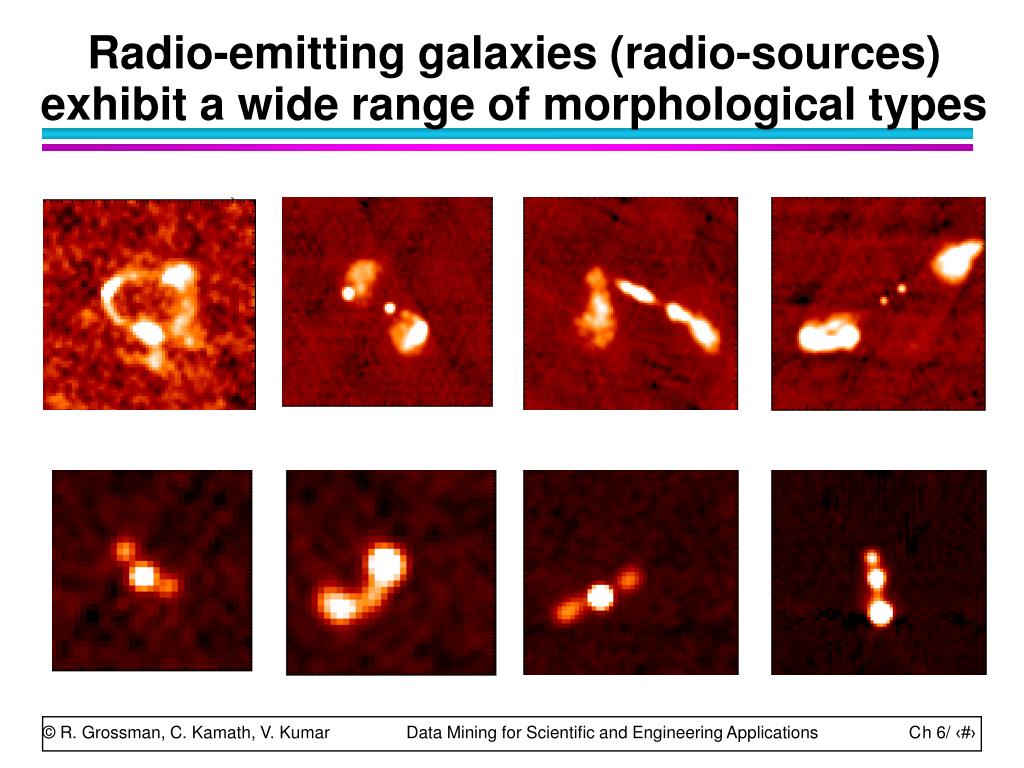 Radio-emitting galaxies (radio-sources) exhibit a wide range of morphological types

© R. Grossman, C. Kamath, V. Kumar Data Mining for Scientific and Engineering Applications Ch 6/ ‹#›